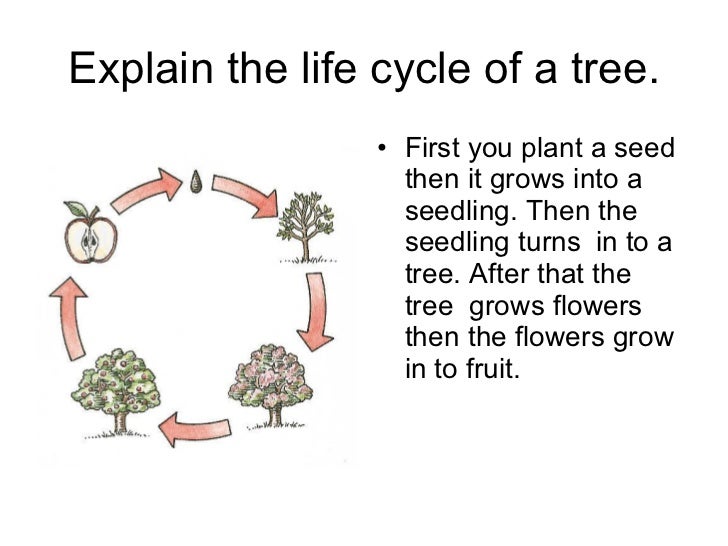 Explain the life cycle of a tree.

• First you plant a seed then it grows into a seedling. Then the seedling turns in to a tree. After that the tree grows flowers then the flowers grow in to fruit.